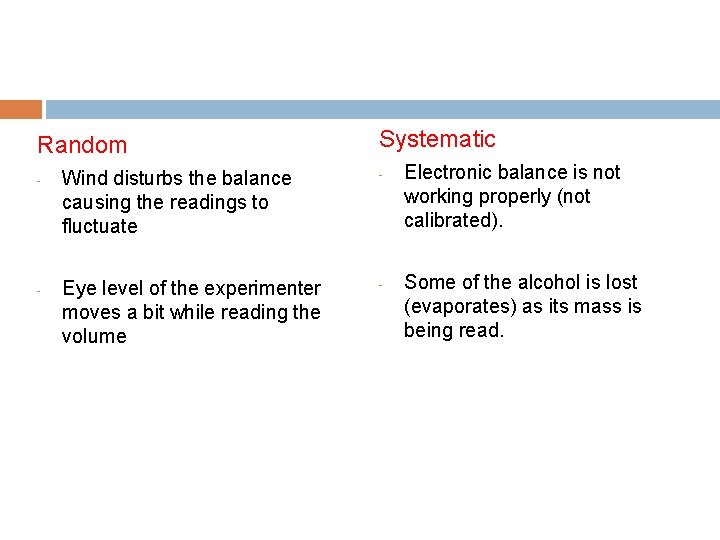 Random

- Wind disturbs the balance causing the readings to fluctuate

- Eye level of the experimenter moves a bit while reading the volume

Systematic

- Electronic balance is not working properly (not calibrated).

- Some of the alcohol is lost (evaporates) as its mass is being read.